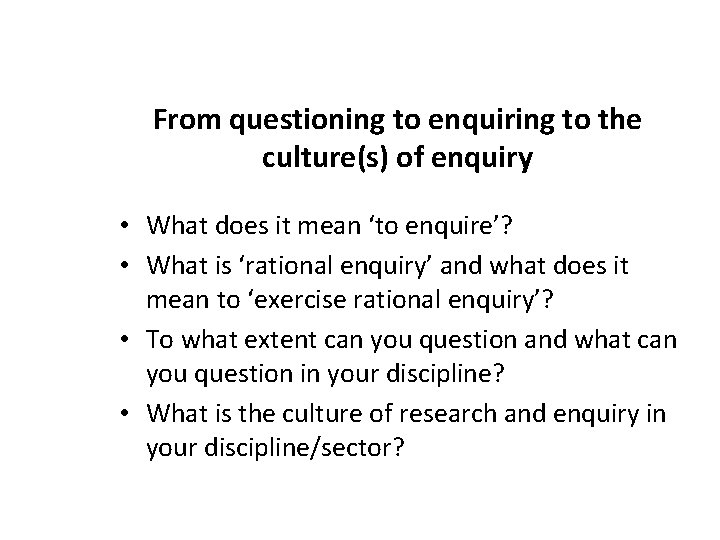 From questioning to enquiring to the culture(s) of enquiry

• What does it mean ‘to enquire’?
• What is ‘rational enquiry’ and what does it mean to ‘exercise rational enquiry’?
• To what extent can you question and what can you question in your discipline?
• What is the culture of research and enquiry in your discipline/sector?